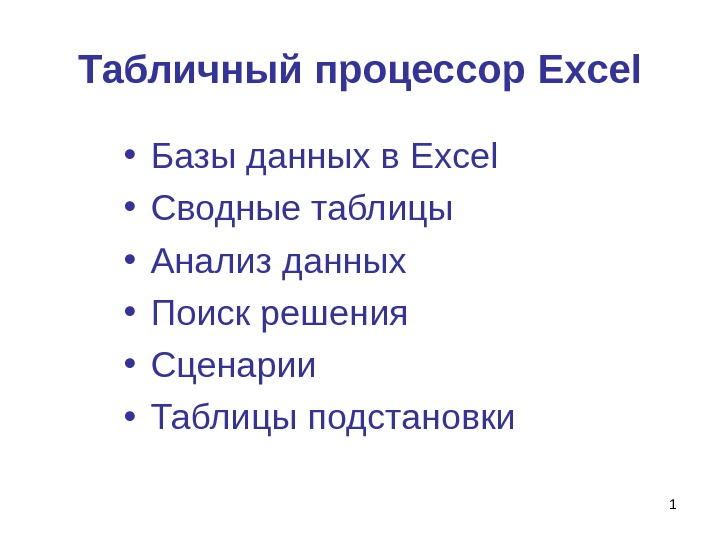 Табличный процессор Excel

• Базы данных в Excel
• Сводные таблицы
• Анализ данных
• Поиск решения
• Сценарии
• Таблицы подстановки

1